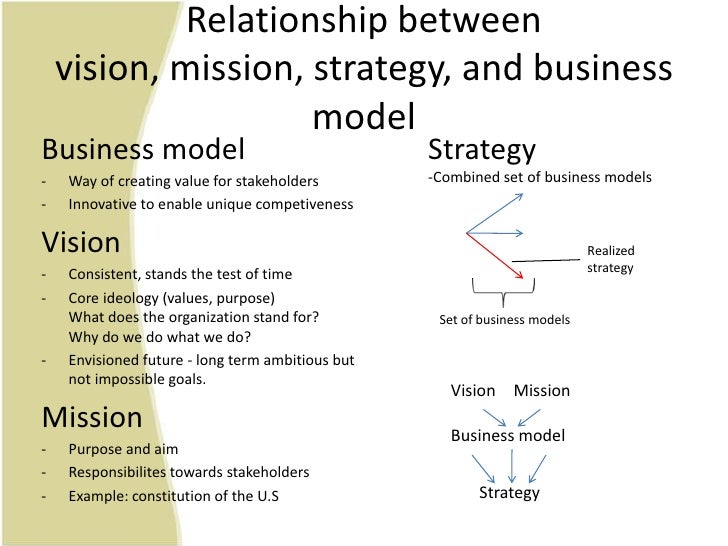 Relationship between vision, mission, strategy, and business model

Business model
- Way of creating value for stakeholders
- Innovative to enable unique competiveness

Vision
- Consistent, stands the test of time
- Core ideology (values, purpose)
What does the organization stand for?
Why do we do what we do?
- Envisioned future - long term ambitious but not impossible goals.

Mission
- Purpose and aim
- Responsibilites towards stakeholders
- Example: constitution of the U.S

Strategy
-Combined set of business models

Realized strategy

Set of business models

Vision Mission
Business model
Strategy